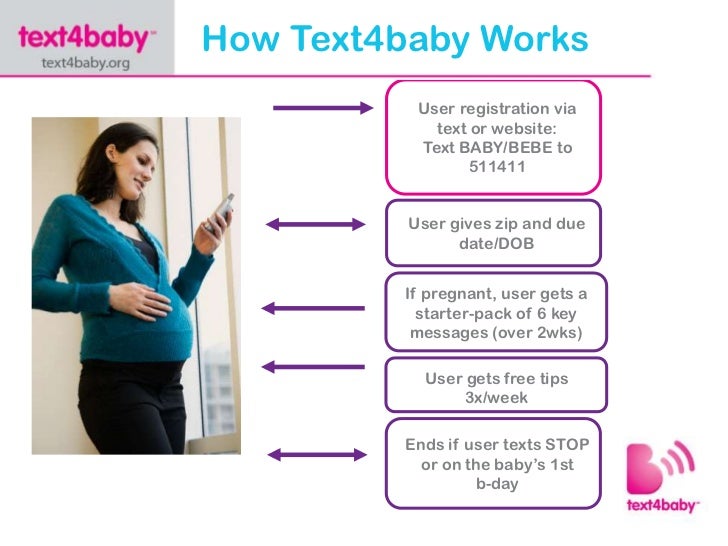 text4baby™
text4baby.org

How Text4baby Works

User registration via text or website: Text BABY/BEBE to 511411

User gives zip and due date/DOB

If pregnant, user gets a starter-pack of 6 key messages (over 2wks)

User gets free tips 3x/week

Ends if user texts STOP or on the baby's 1st b-day

text4baby™